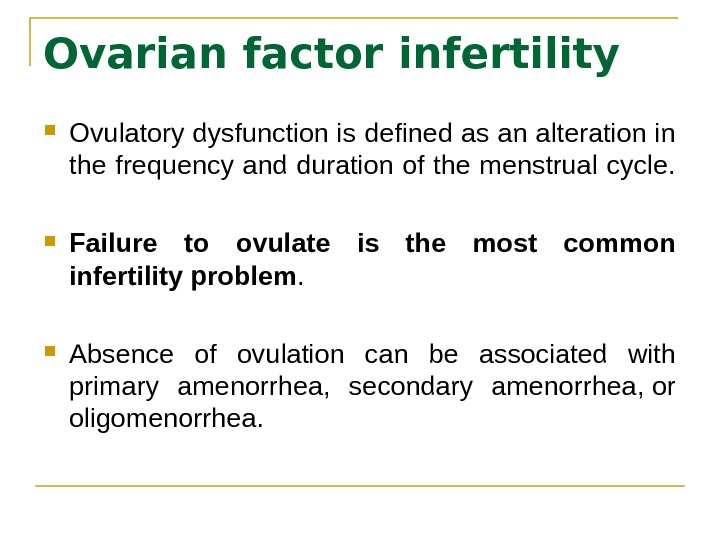 Ovarian factor infertility

Ovulatory dysfunction is defined as an alteration in the frequency and duration of the menstrual cycle.

Failure to ovulate is the most common infertility problem.

Absence of ovulation can be associated with primary amenorrhea, secondary amenorrhea, or oligomenorrhea.